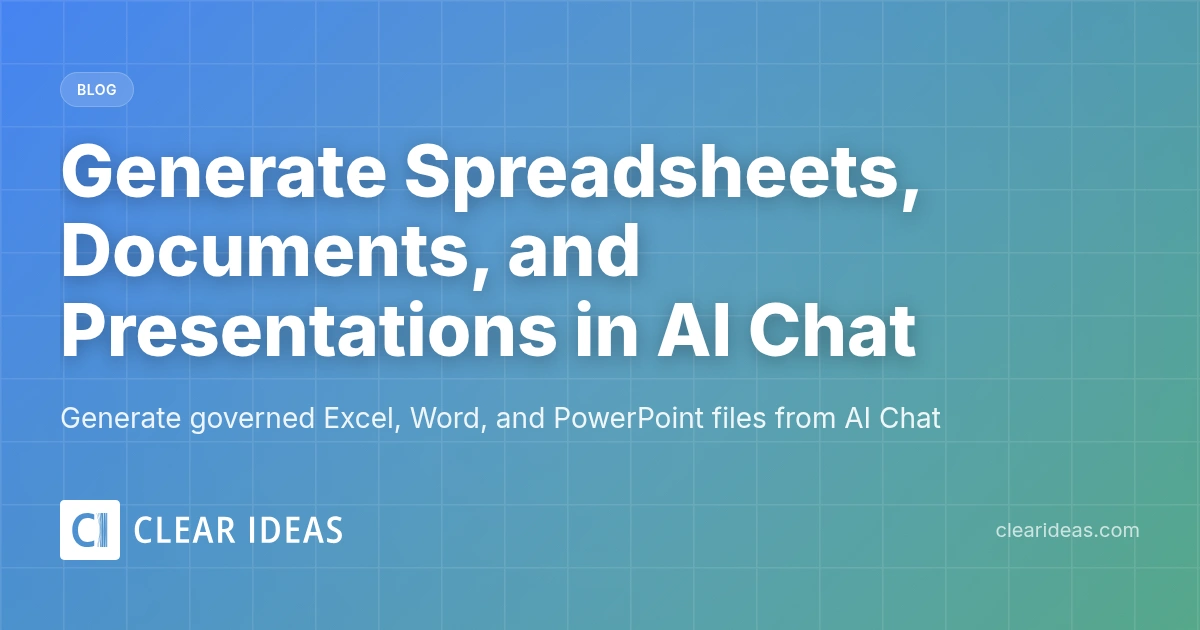 BLOG

Generate Spreadsheets, Documents, and Presentations in AI Chat

Generate governed Excel, Word, and PowerPoint files from AI Chat

CI CLEAR IDEAS

clearideas.com